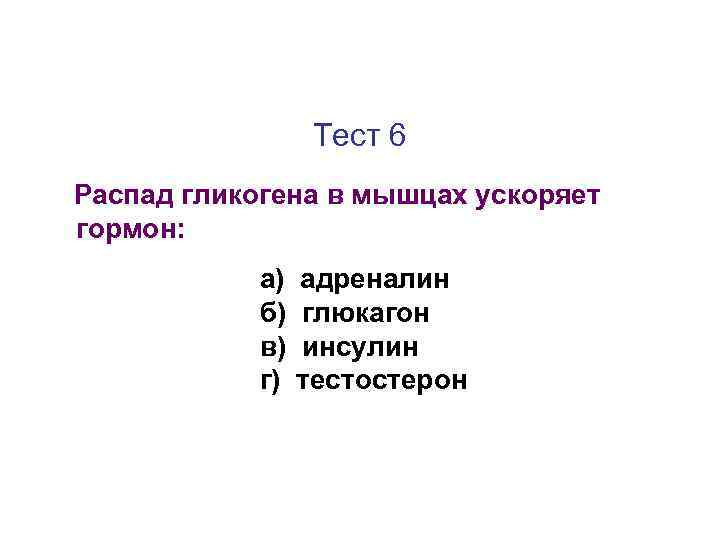 Тест 6

Распад гликогена в мышцах ускоряет гормон:

а) адреналин
б) глюкагон
в) инсулин
г) тестостерон